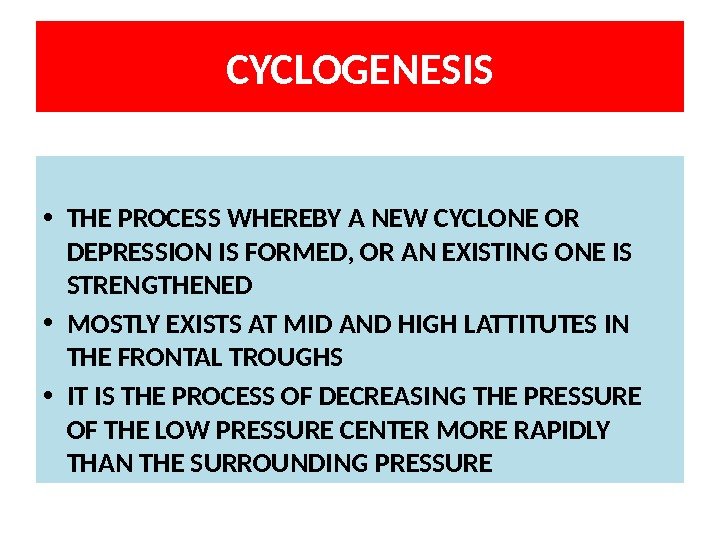 CYCLOGENESIS

• THE PROCESS WHEREBY A NEW CYCLONE OR DEPRESSION IS FORMED, OR AN EXISTING ONE IS STRENGTHENED
• MOSTLY EXISTS AT MID AND HIGH LATTITUTES IN THE FRONTAL TROUGHS
• IT IS THE PROCESS OF DECREASING THE PRESSURE OF THE LOW PRESSURE CENTER MORE RAPIDLY THAN THE SURROUNDING PRESSURE